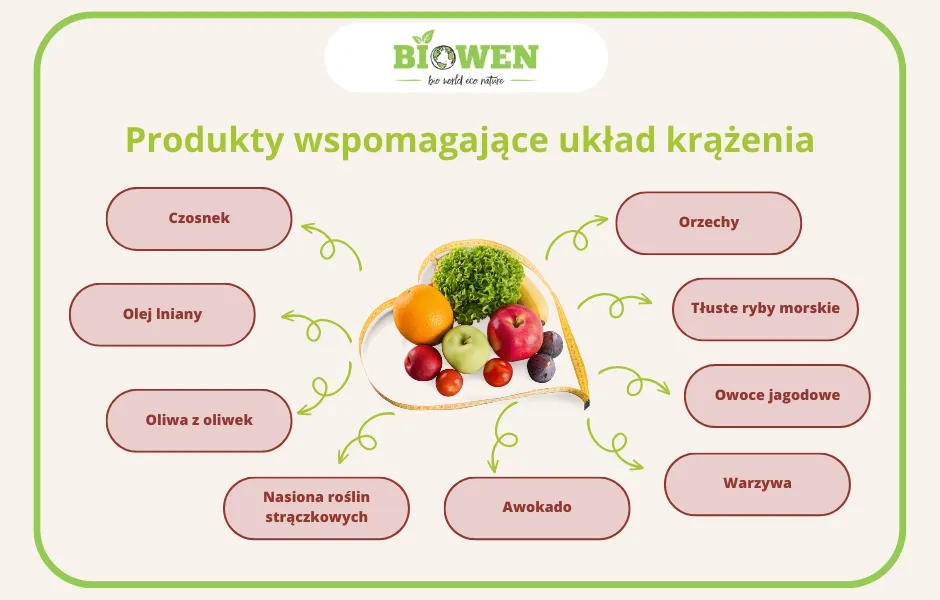 BIOWEN
bio world eco nature

Produkty wspomagające układ krążenia

Czosnek

Olej lniany

Oliwa z oliwek

Nasiona roślin strączkowych

Awokado

Orzechy

Tłuste ryby morskie

Owoce jagodowe

Warzywa